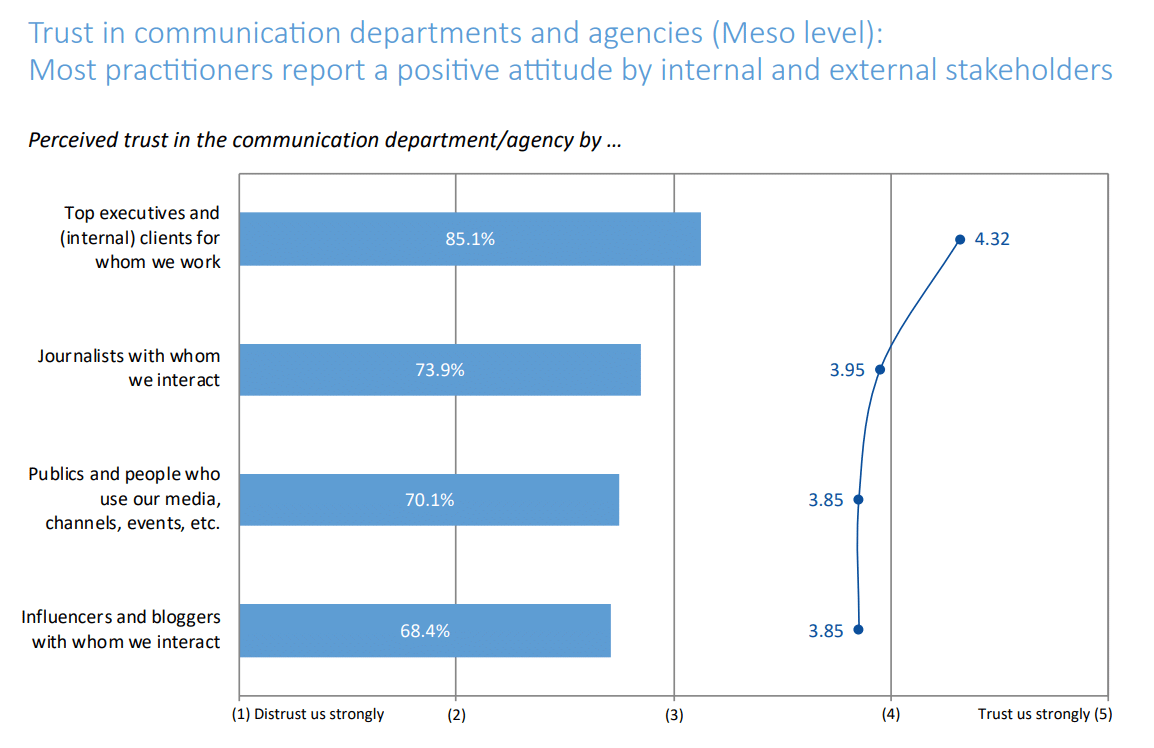 Trust in communication departments and agencies (Meso level):
Most practitioners report a positive attitude by internal and external stakeholders

Perceived trust in the communication department/agency by …

Top executives and (internal) clients for whom we work
85.1%
4.32

Journalists with whom we interact
73.9%
3.95

Publics and people who use our media, channels, events, etc.
70.1%
3.85

Influencers and bloggers with whom we interact
68.4%
3.85

(1) Distrust us strongly
(2)
(3)
(4)
Trust us strongly (5)